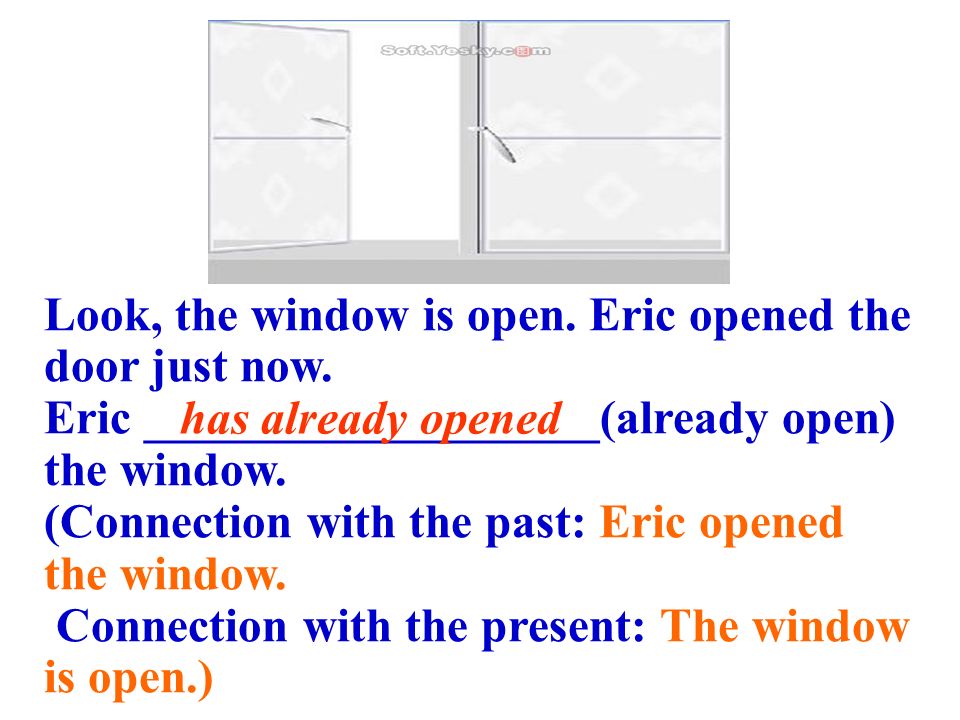 Soft.Yesky.com

Look, the window is open. Eric opened the door just now.
Eric has already opened (already open) the window.
(Connection with the past: Eric opened the window.
Connection with the present: The window is open.)